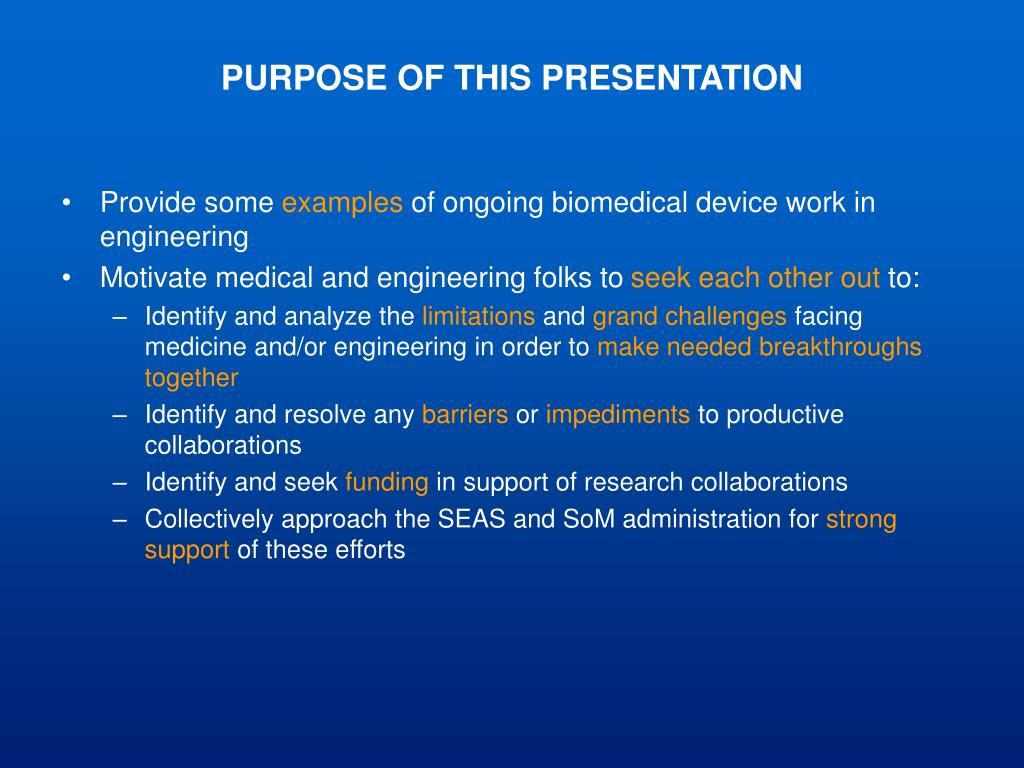 PURPOSE OF THIS PRESENTATION

• Provide some examples of ongoing biomedical device work in engineering
• Motivate medical and engineering folks to seek each other out to:
– Identify and analyze the limitations and grand challenges facing medicine and/or engineering in order to make needed breakthroughs together
– Identify and resolve any barriers or impediments to productive collaborations
– Identify and seek funding in support of research collaborations
– Collectively approach the SEAS and SoM administration for strong support of these efforts